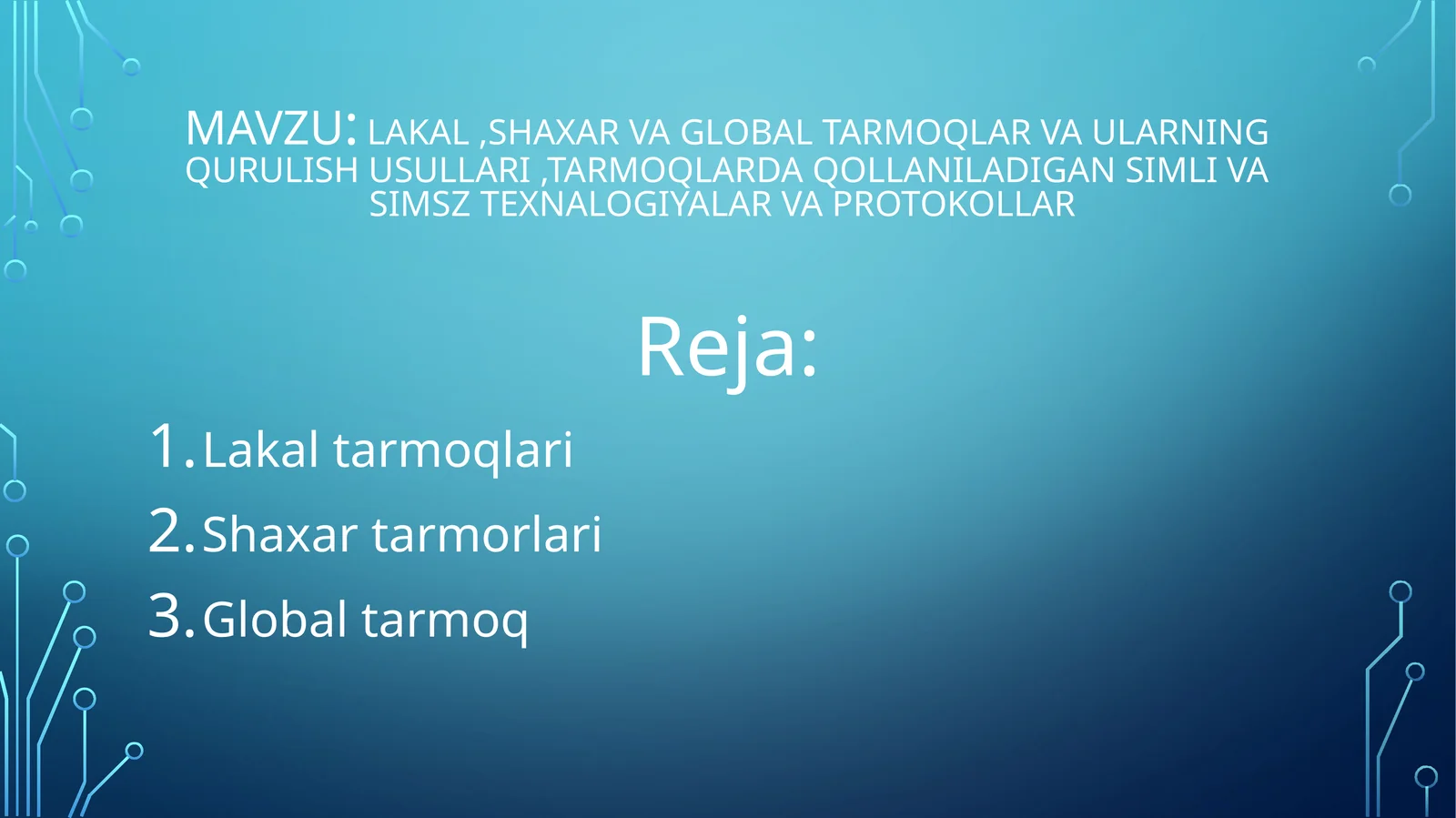 MAVZU: LAKAL ,SHAXAR VA GLOBAL TARMOQLAR VA ULARNING QURULISH USULLARI ,TARMOQLARDA QOLLANILADIGAN SIMLI VA SIMSZ TEXNALOGIYALAR VA PROTOKOLLAR

Reja:

1. Lakal tarmoqlari
2. Shaxar tarmorlari
3. Global tarmoq